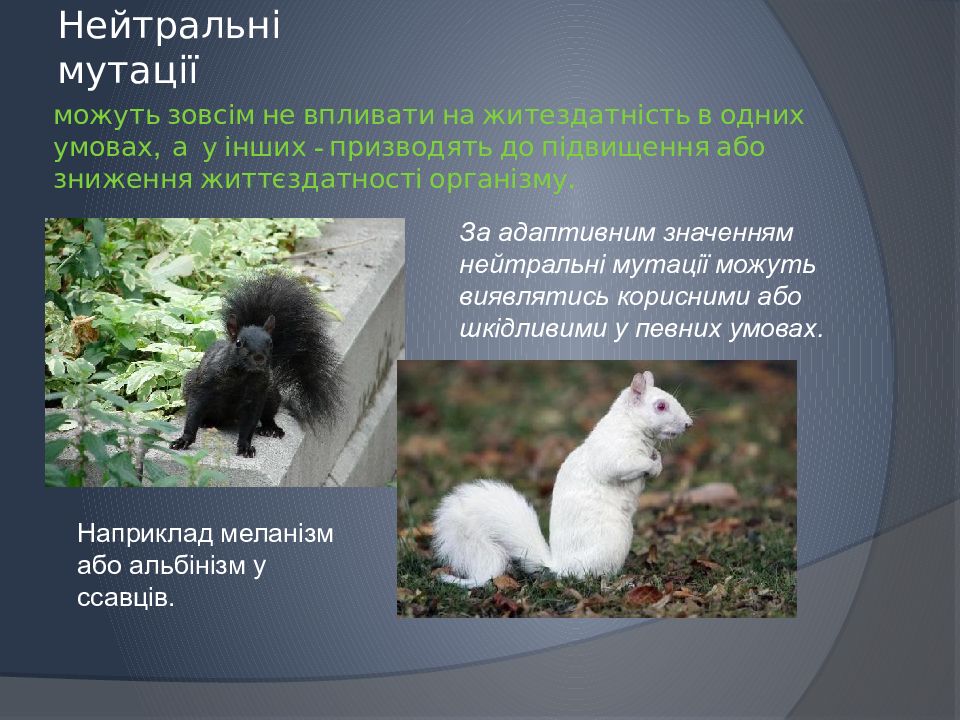 Нейтральні мутації

можуть зовсім не впливати на житездатність в одних умовах, а у інших - призводять до підвищення або зниження життєздатності організму.

За адаптивним значенням нейтральні мутації можуть виявлятись корисними або шкідливими у певних умовах.

Наприклад меланізм або альбінізм у ссавців.